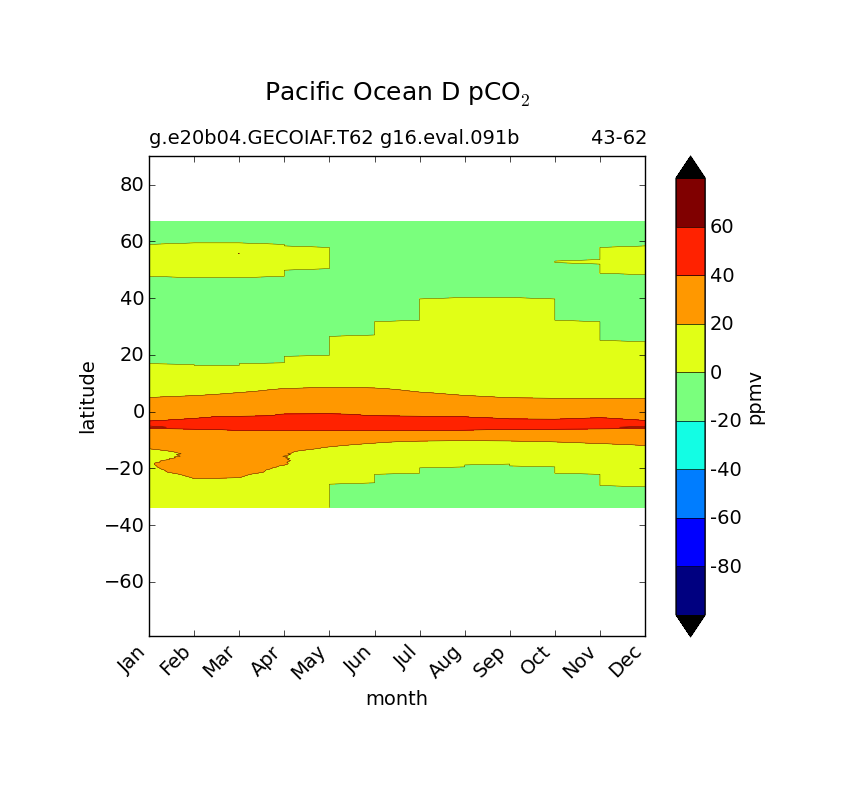 Pacific Ocean D $pCO_2$

g.e20b04.GECOIAF.T62 g16.eval.091b 43-62

80
60
40
20
0
−20
−40
−60

latitude

Jan Feb Mar Apr May Jun Jul Aug Sep Oct Nov Dec

month

60
40
20
0
-20
-40
-60
-80

ppmv